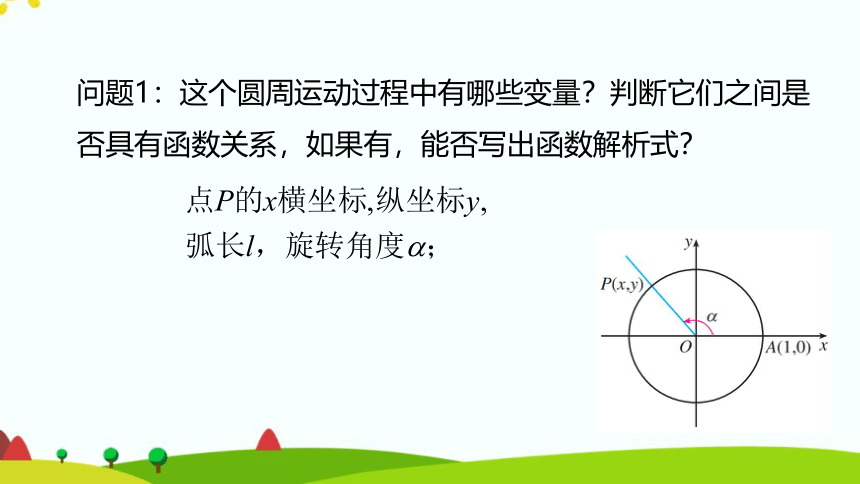 问题1：这个圆周运动过程中有哪些变量？判断它们之间是否具有函数关系，如果有，能否写出函数解析式？

点$P$的$x$横坐标,纵坐标$y$,
弧长$l$，旋转角度$\alpha$；

$y$
$P(x,y)$
$\alpha$
$O$
$A(1,0)$
$x$